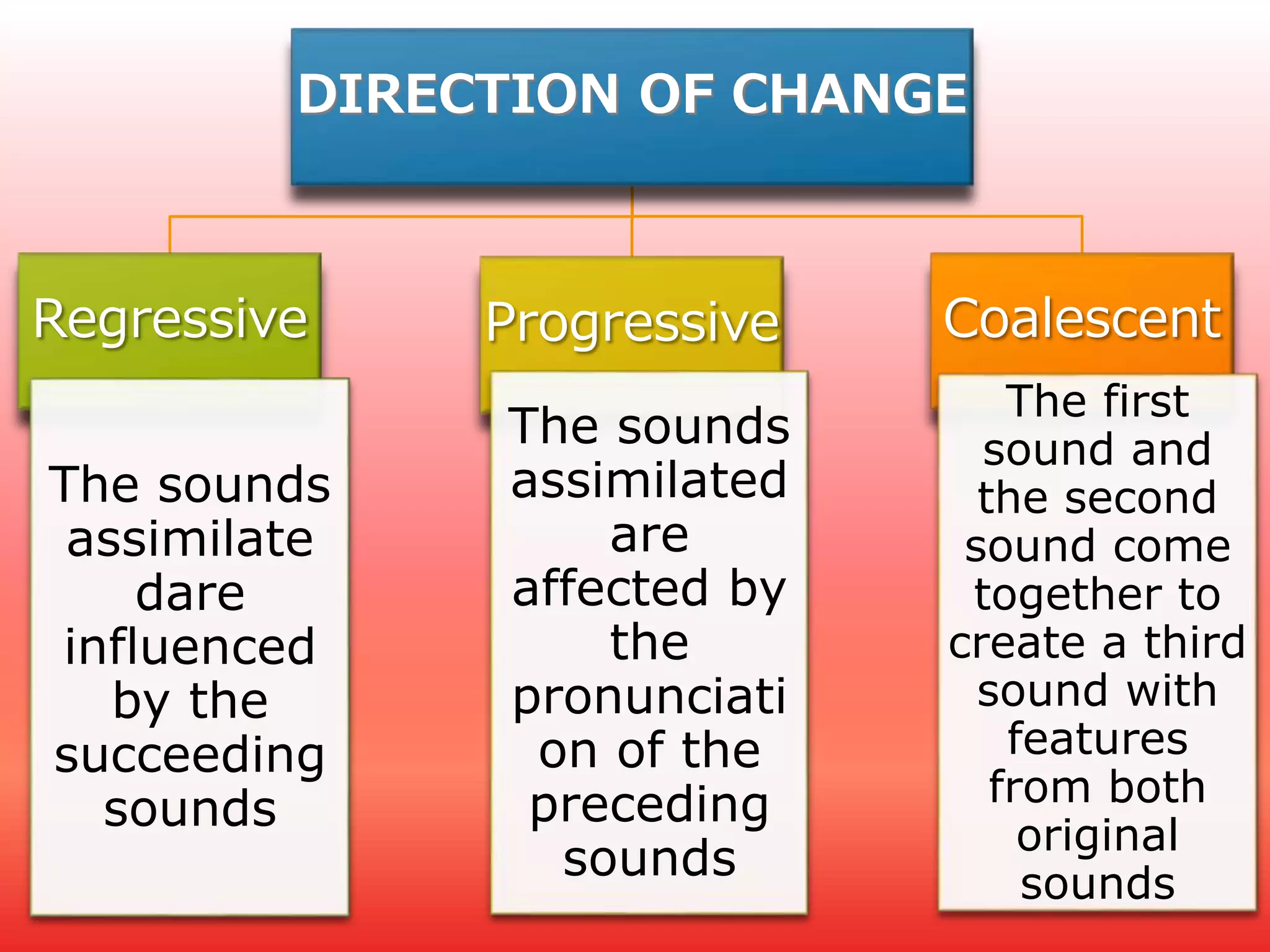 DIRECTION OF CHANGE

Regressive

The sounds assimilate dare influenced by the succeeding sounds

Progressive

The sounds assimilated are affected by the pronunciati on of the preceding sounds

Coalescent

The first sound and the second sound come together to create a third sound with features from both original sounds